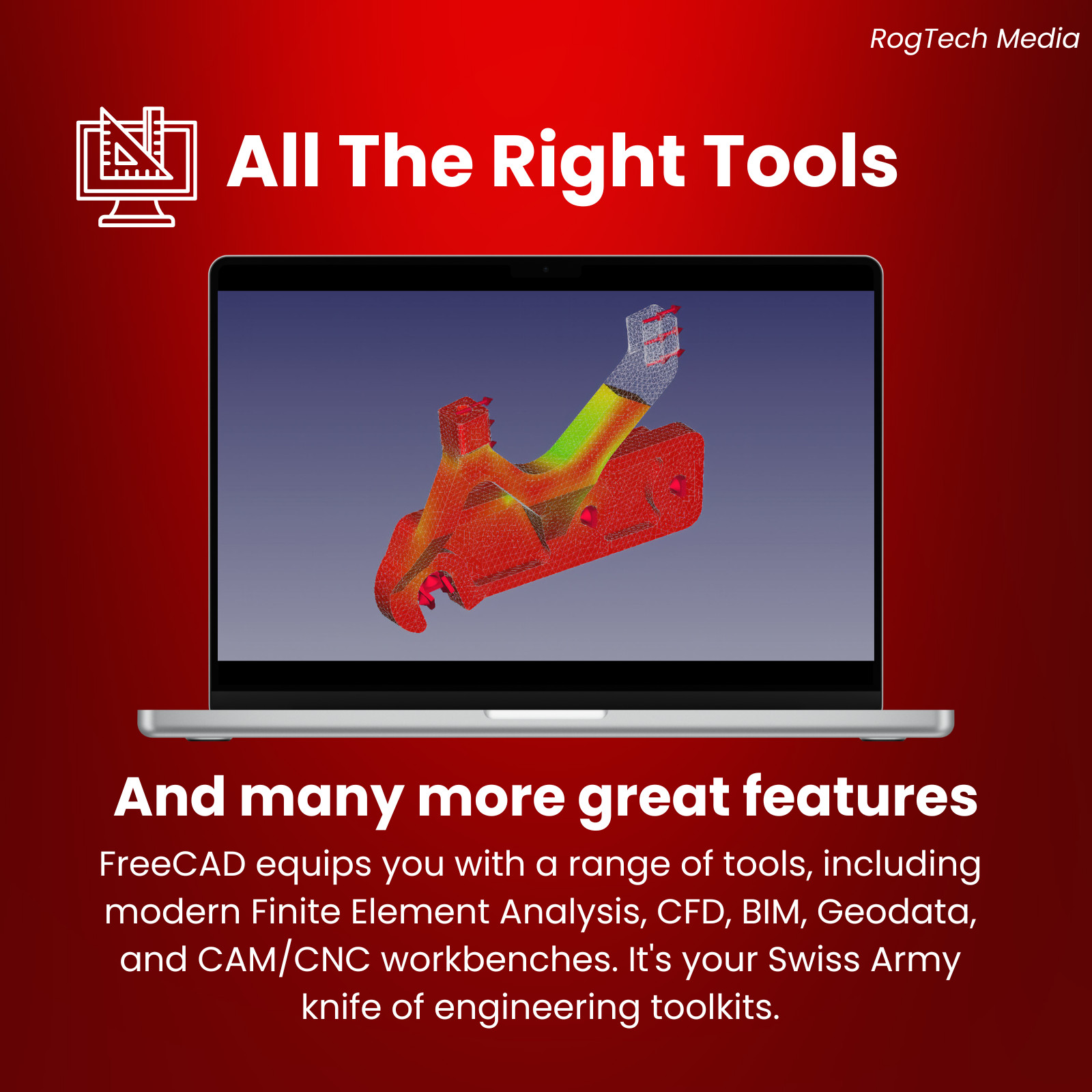 RogTech Media

All The Right Tools

And many more great features

FreeCAD equips you with a range of tools, including modern Finite Element Analysis, CFD, BIM, Geodata, and CAM/CNC workbenches. It's your Swiss Army knife of engineering toolkits.